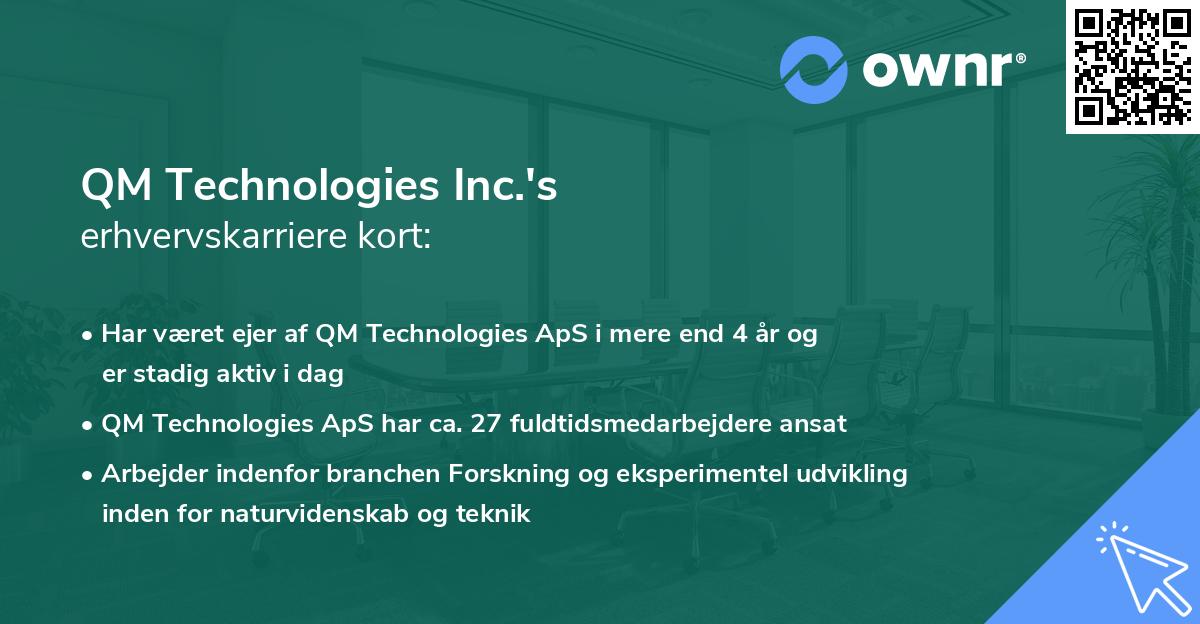 ownr®

QM Technologies Inc.'s
erhvervskarriere kort:

• Har været ejer af QM Technologies ApS i mere end 4 år og er stadig aktiv i dag

• QM Technologies ApS har ca. 27 fuldtidsmedarbejdere ansat

• Arbejder indenfor branchen Forskning og eksperimentel udvikling inden for naturvidenskab og teknik